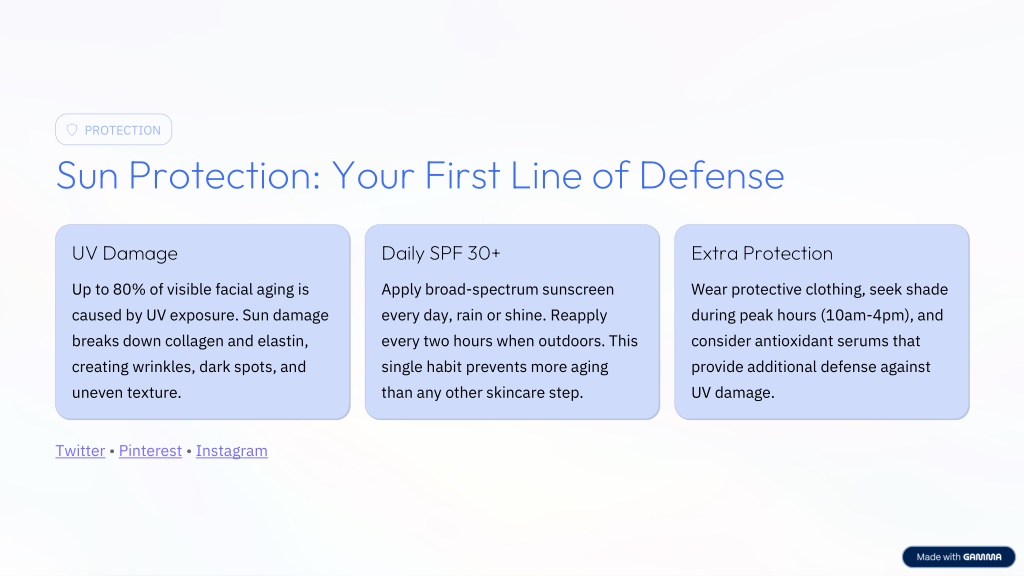 PROTECTION

Sun Protection: Your First Line of Defense

UV Damage

Up to 80% of visible facial aging is caused by UV exposure. Sun damage breaks down collagen and elastin, creating wrinkles, dark spots, and uneven texture.

Daily SPF 30+

Apply broad-spectrum sunscreen every day, rain or shine. Reapply every two hours when outdoors. This single habit prevents more aging than any other skincare step.

Extra Protection

Wear protective clothing, seek shade during peak hours (10am-4pm), and consider antioxidant serums that provide additional defense against UV damage.

Twitter • Pinterest • Instagram

Made with GAMMA